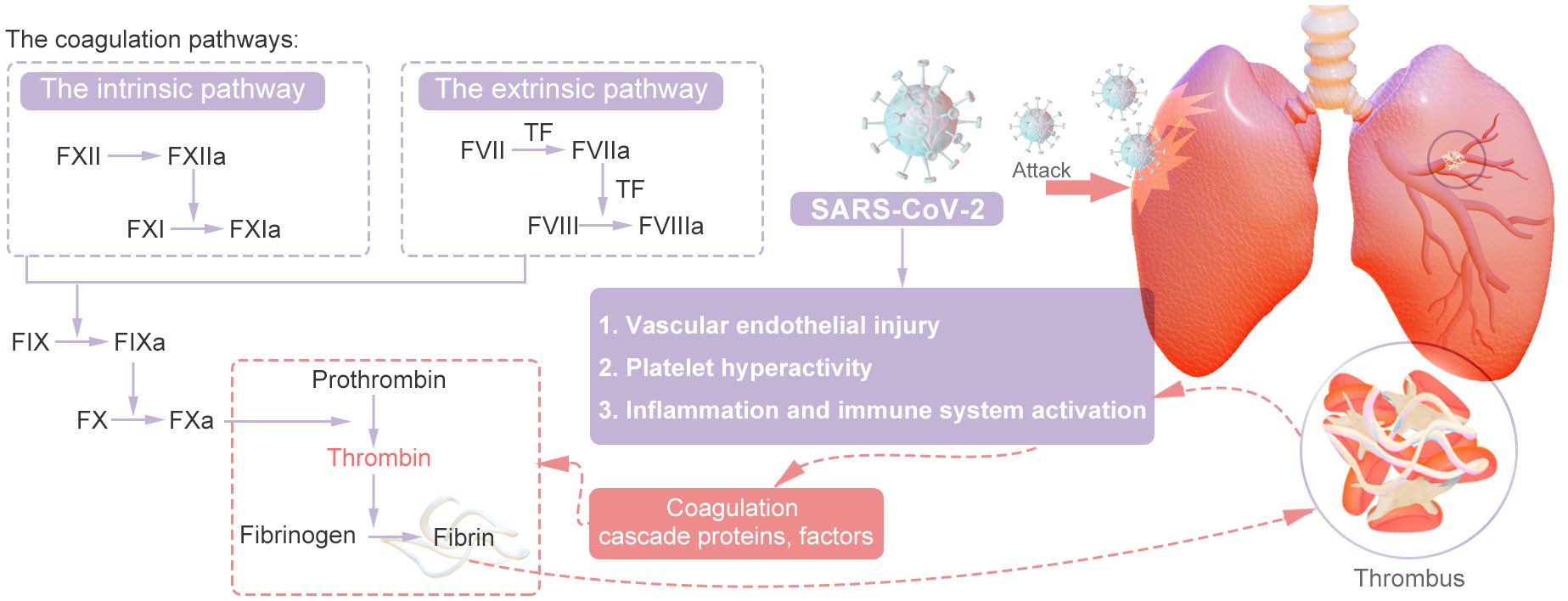 The coagulation pathways:

The intrinsic pathway

FXII FXIIa

FXI FXIa

The extrinsic pathway

FVII TF FVIIa

TF

FVIII FVIIIa

FIX FIXa

FX FXa

Prothrombin

Thrombin

Fibrinogen Fibrin

SARS-CoV-2

Attack

1. Vascular endothelial injury

2. Platelet hyperactivity

3. Inflammation and immune system activation

Coagulation cascade proteins, factors

Thrombus